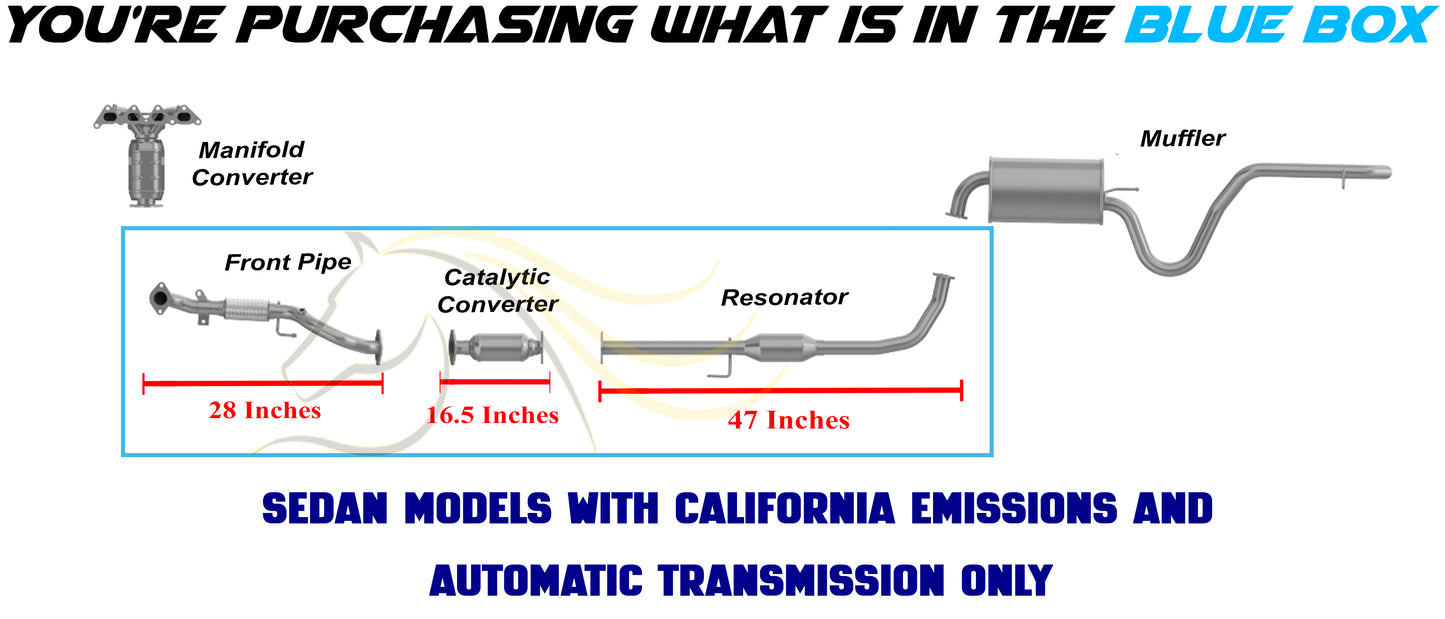 YOU'RE PURCHASING WHAT IS IN THE BLUE BOX

Manifold Converter

Muffler

Front Pipe

Catalytic Converter

Resonator

28 Inches

16.5 Inches

47 Inches

SEDAN MODELS WITH CALIFORNIA EMISSIONS AND AUTOMATIC TRANSMISSION ONLY